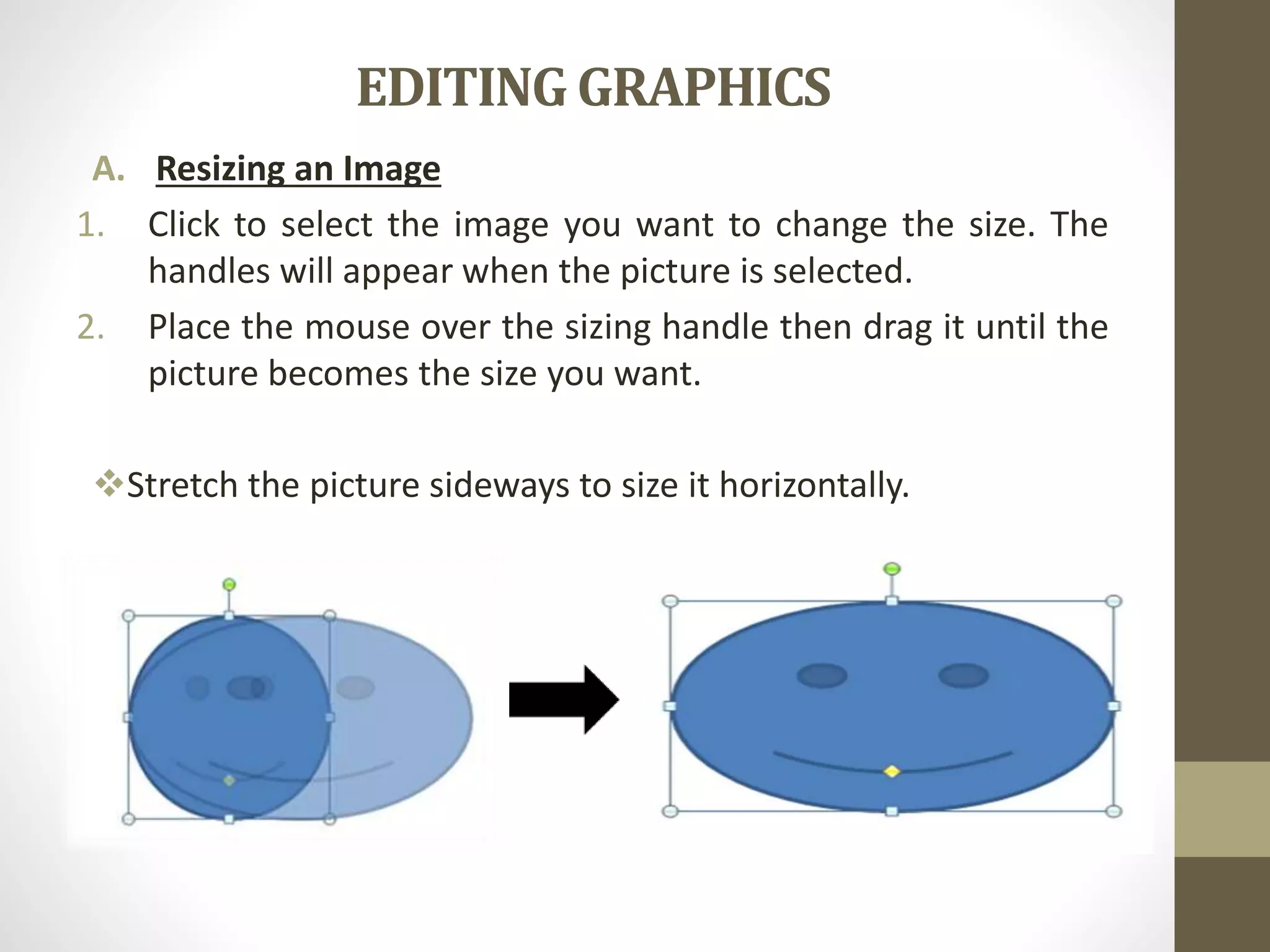 EDITING GRAPHICS

A. Resizing an Image

1. Click to select the image you want to change the size. The handles will appear when the picture is selected.

2. Place the mouse over the sizing handle then drag it until the picture becomes the size you want.

❖Stretch the picture sideways to size it horizontally.